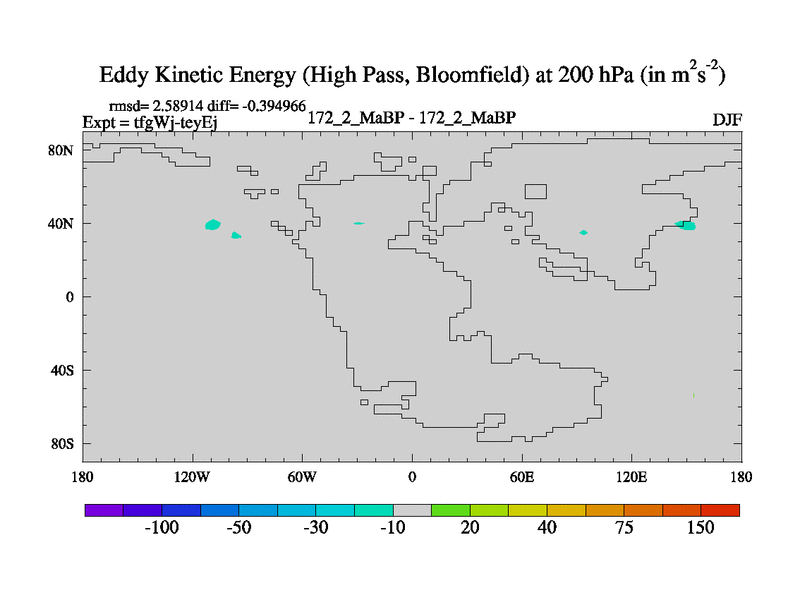 Eddy Kinetic Energy (High Pass, Bloomfield) at 200 hPa (in $m^2s^{-2}$)

rmsd= 2.58914 diff= -0.394966
Expt = tfgWj-teyEj

172_2_MaBP - 172_2_MaBP

DJF

80N
40N
0
40S
80S

180 120W 60W 0 60E 120E 180

-100 -50 -30 -10 20 40 75 150